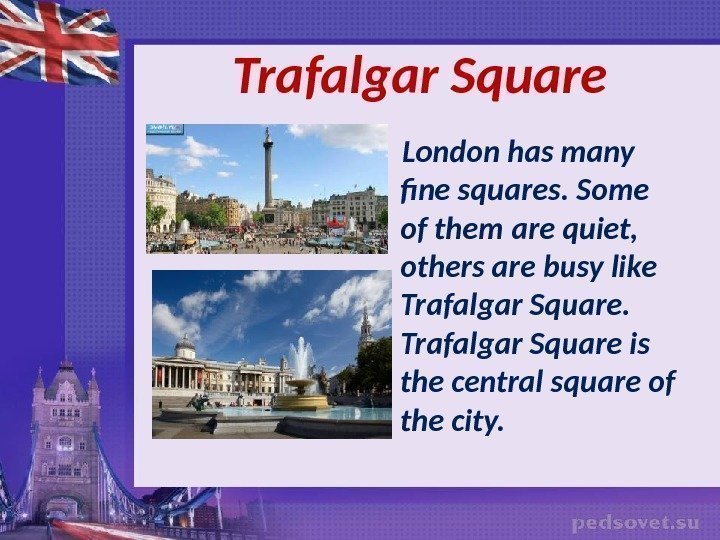 Trafalgar Square

London has many fine squares. Some of them are quiet, others are busy like Trafalgar Square. Trafalgar Square is the central square of the city.

pedsovet.su